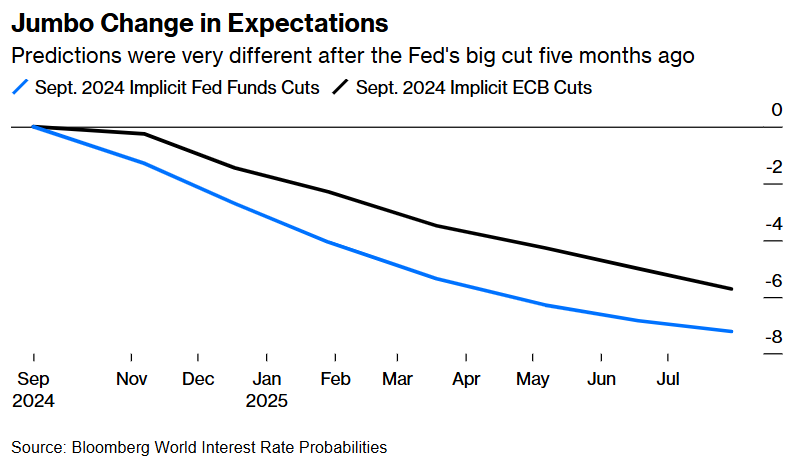 Jumbo Change in Expectations
Predictions were very different after the Fed's big cut five months ago

Sept. 2024 Implicit Fed Funds Cuts
Sept. 2024 Implicit ECB Cuts

0
-2
-4
-6
-8

Sep 2024
Nov
Dec
Jan 2025
Feb
Mar
Apr
May
Jun
Jul

Source: Bloomberg World Interest Rate Probabilities